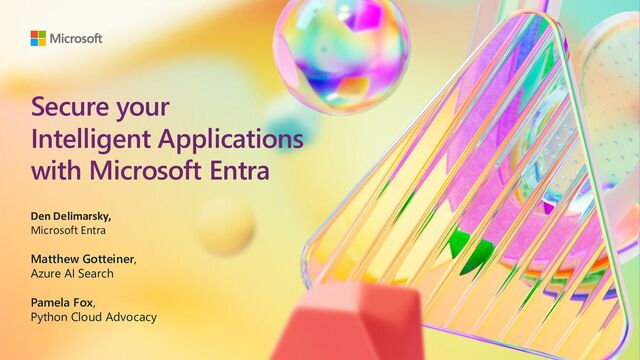 Microsoft

Secure your Intelligent Applications with Microsoft Entra

Den Delimarsky,
Microsoft Entra

Matthew Gotteiner,
Azure AI Search

Pamela Fox,
Python Cloud Advocacy